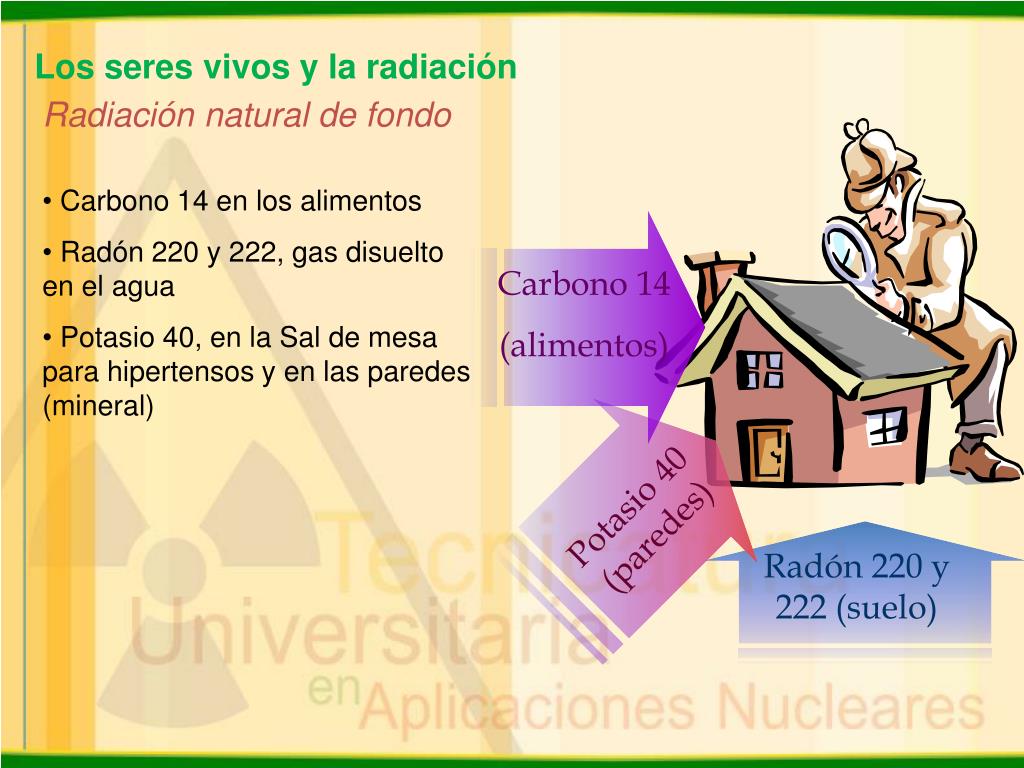 Los seres vivos y la radiación
Radiación natural de fondo

• Carbono 14 en los alimentos

• Radón 220 y 222, gas disuelto en el agua

• Potasio 40, en la Sal de mesa para hipertensos y en las paredes (mineral)

Carbono 14
(alimentos)

Potasio 40
(paredes)

Radón 220 y 222 (suelo)

Tecnicatura
Universitaria
en Aplicaciones Nucleares